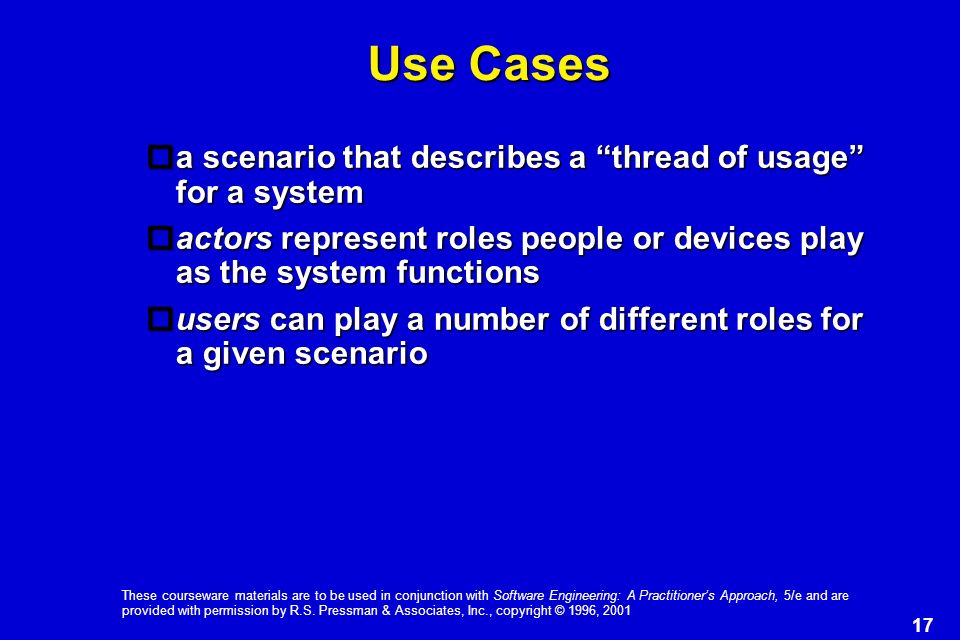 Use Cases

a scenario that describes a “thread of usage” for a system

actors represent roles people or devices play as the system functions

users can play a number of different roles for a given scenario

These courseware materials are to be used in conjunction with Software Engineering: A Practitioner's Approach, 5/e and are provided with permission by R.S. Pressman & Associates, Inc., copyright © 1996, 2001

17